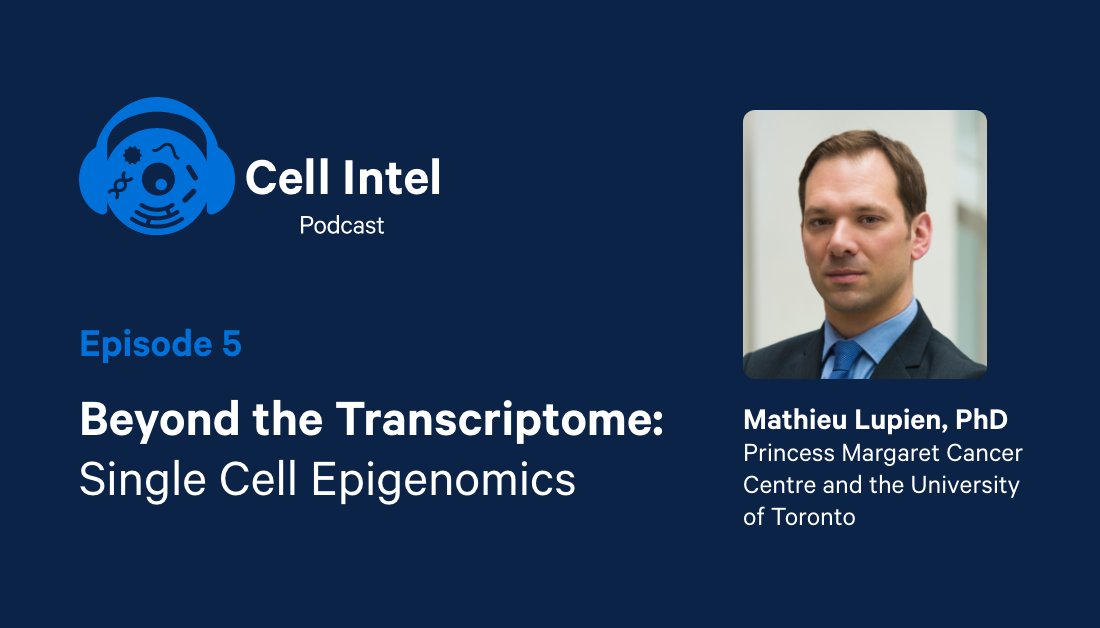 Cell Intel
Podcast

Episode 5

Beyond the Transcriptome:
Single Cell Epigenomics

Mathieu Lupien, PhD
Princess Margaret Cancer Centre and the University of Toronto